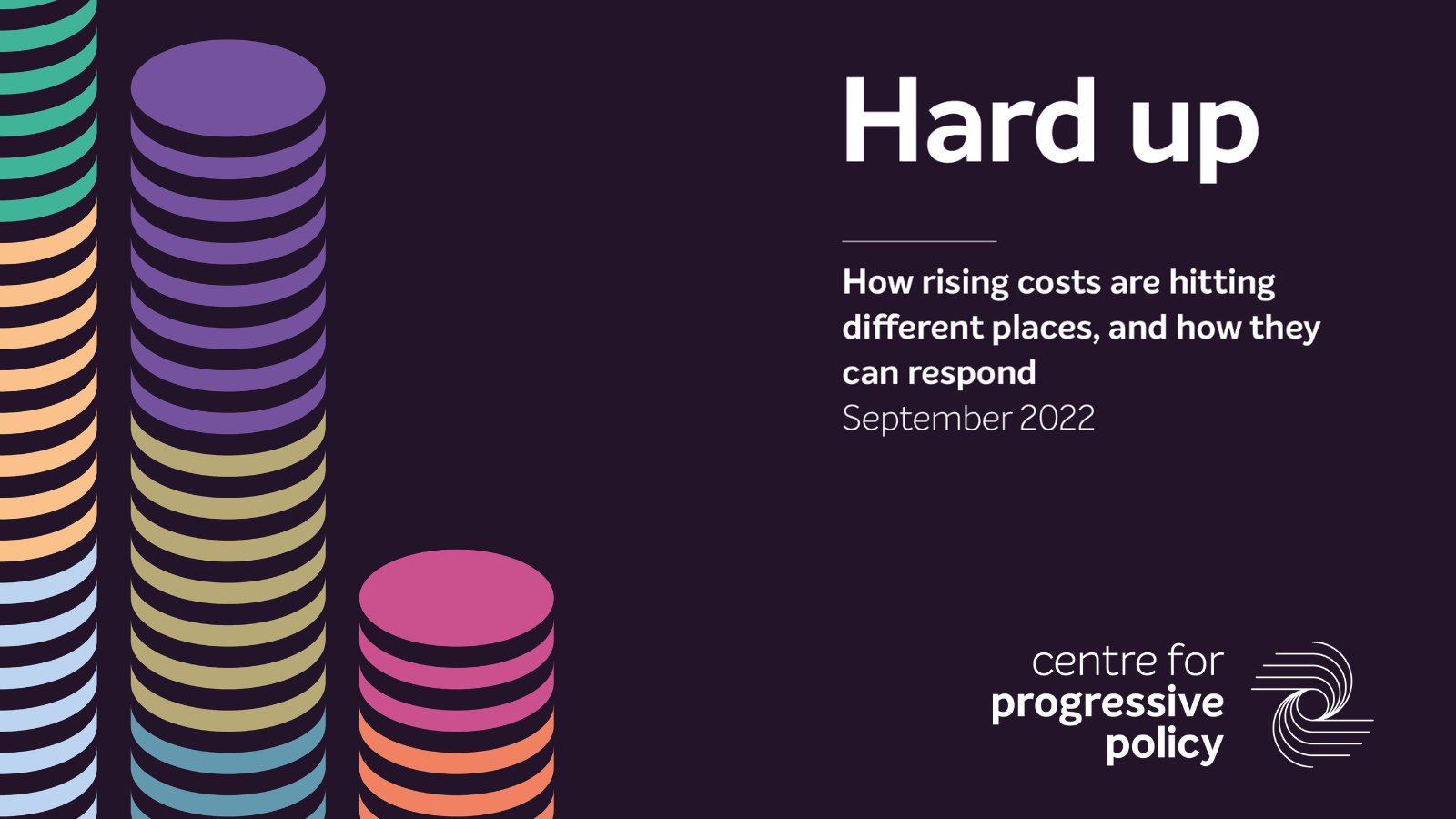 Hard up

How rising costs are hitting different places, and how they can respond
September 2022

centre for
progressive
policy